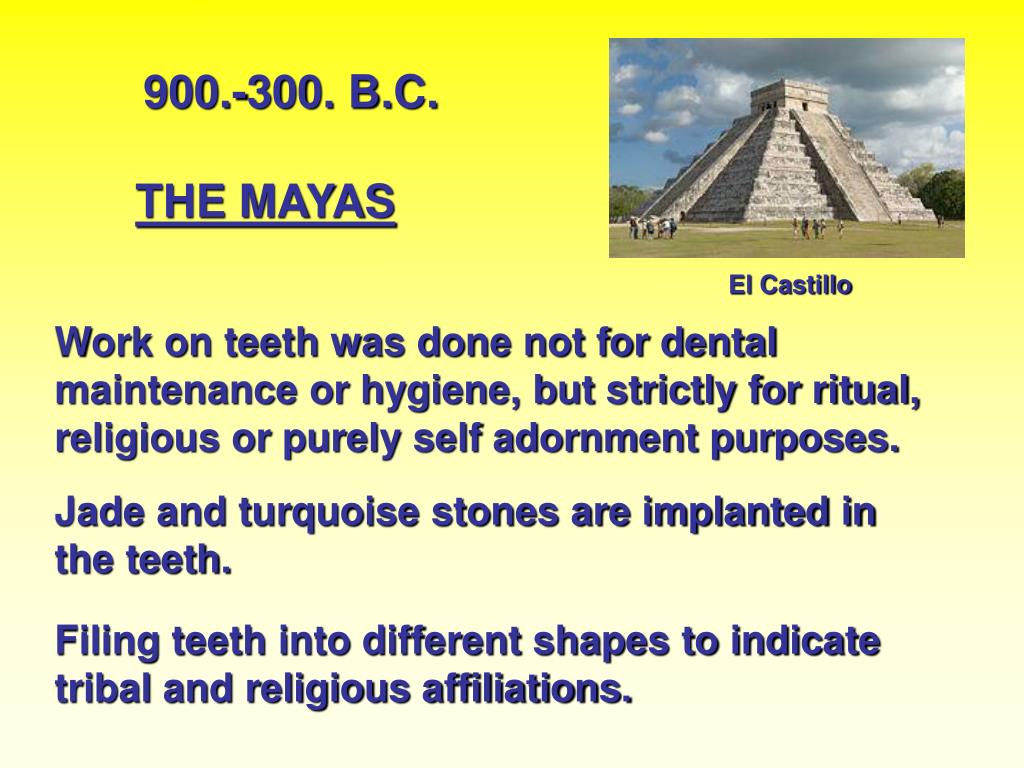 900.-300. B.C.

THE MAYAS

El Castillo

Work on teeth was done not for dental maintenance or hygiene, but strictly for ritual, religious or purely self adornment purposes.

Jade and turquoise stones are implanted in the teeth.

Filing teeth into different shapes to indicate tribal and religious affiliations.